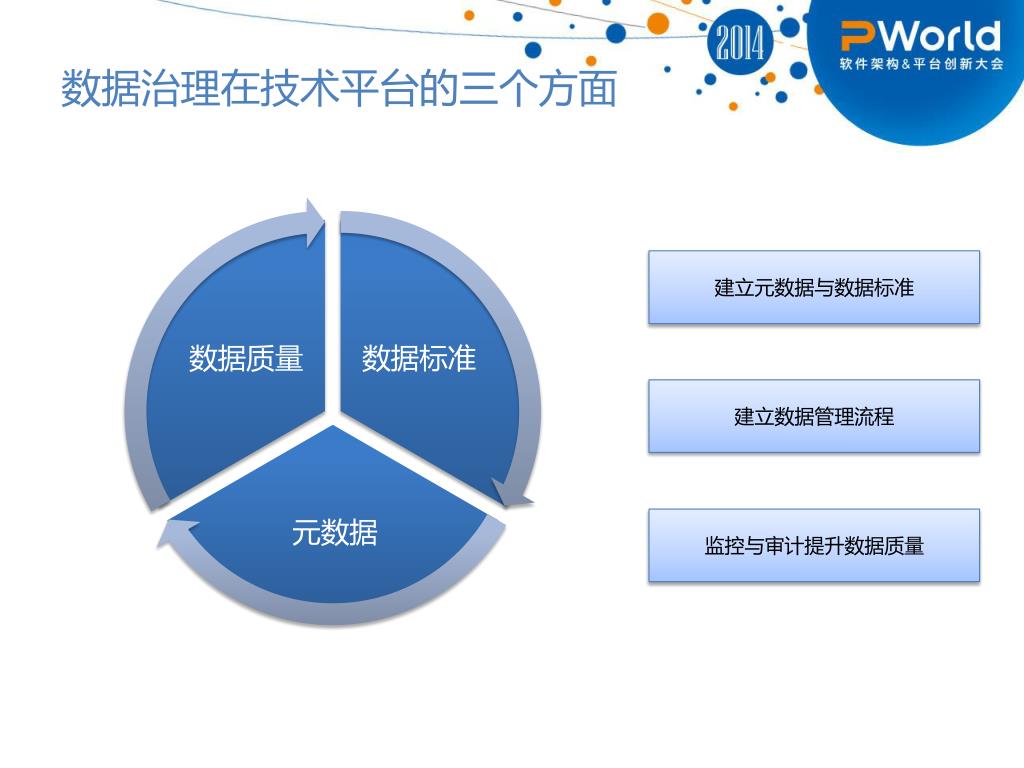 2014

PWorld
软件架构&平台创新大会

数据治理在技术平台的三个方面

数据质量

数据标准

元数据

建立元数据与数据标准

建立数据管理流程

监控与审计提升数据质量